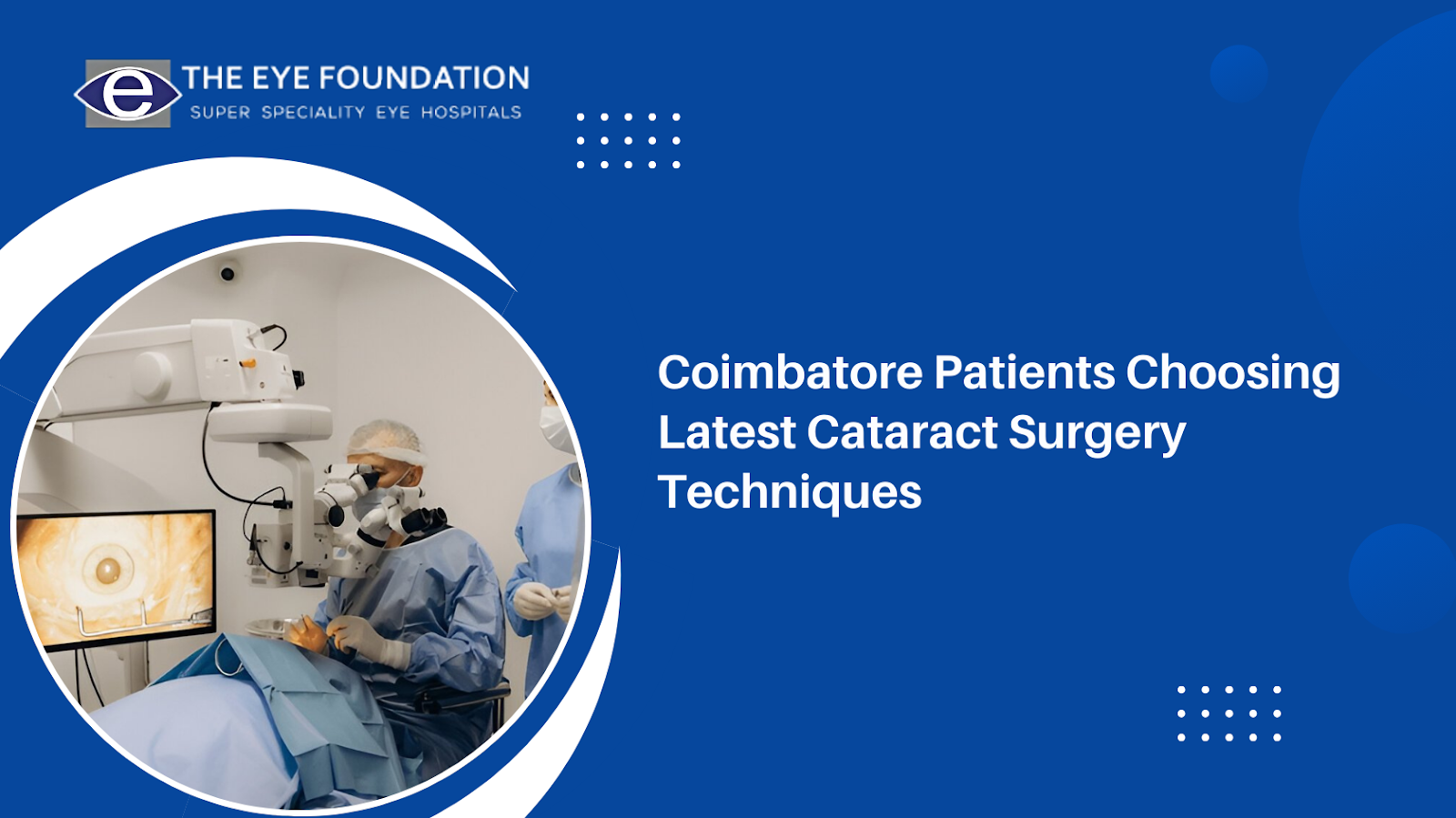 e THE EYE FOUNDATION
SUPER SPECIALITY EYE HOSPITALS

Coimbatore Patients Choosing Latest Cataract Surgery Techniques